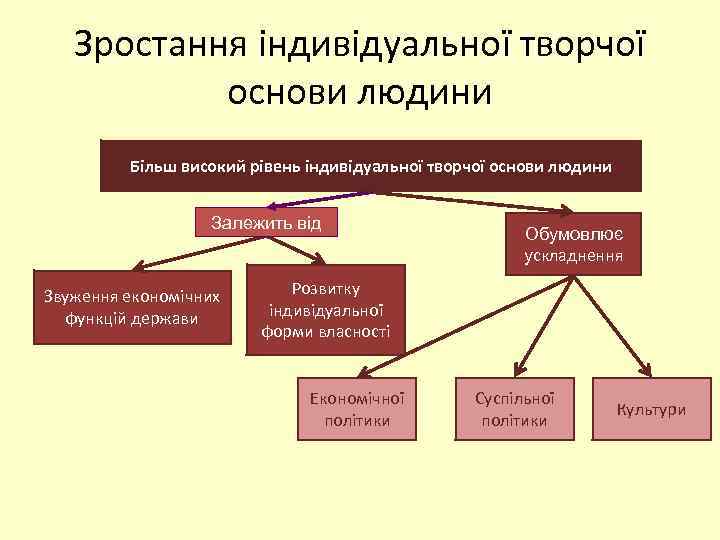 Зростання індивідуальної творчої основи людини

Більш високий рівень індивідуальної творчої основи людини

Залежить від

Обумовлює ускладнення

Звуження економічних функцій держави

Розвитку індивідуальної форми власності

Економічної політики

Суспільної політики

Культури